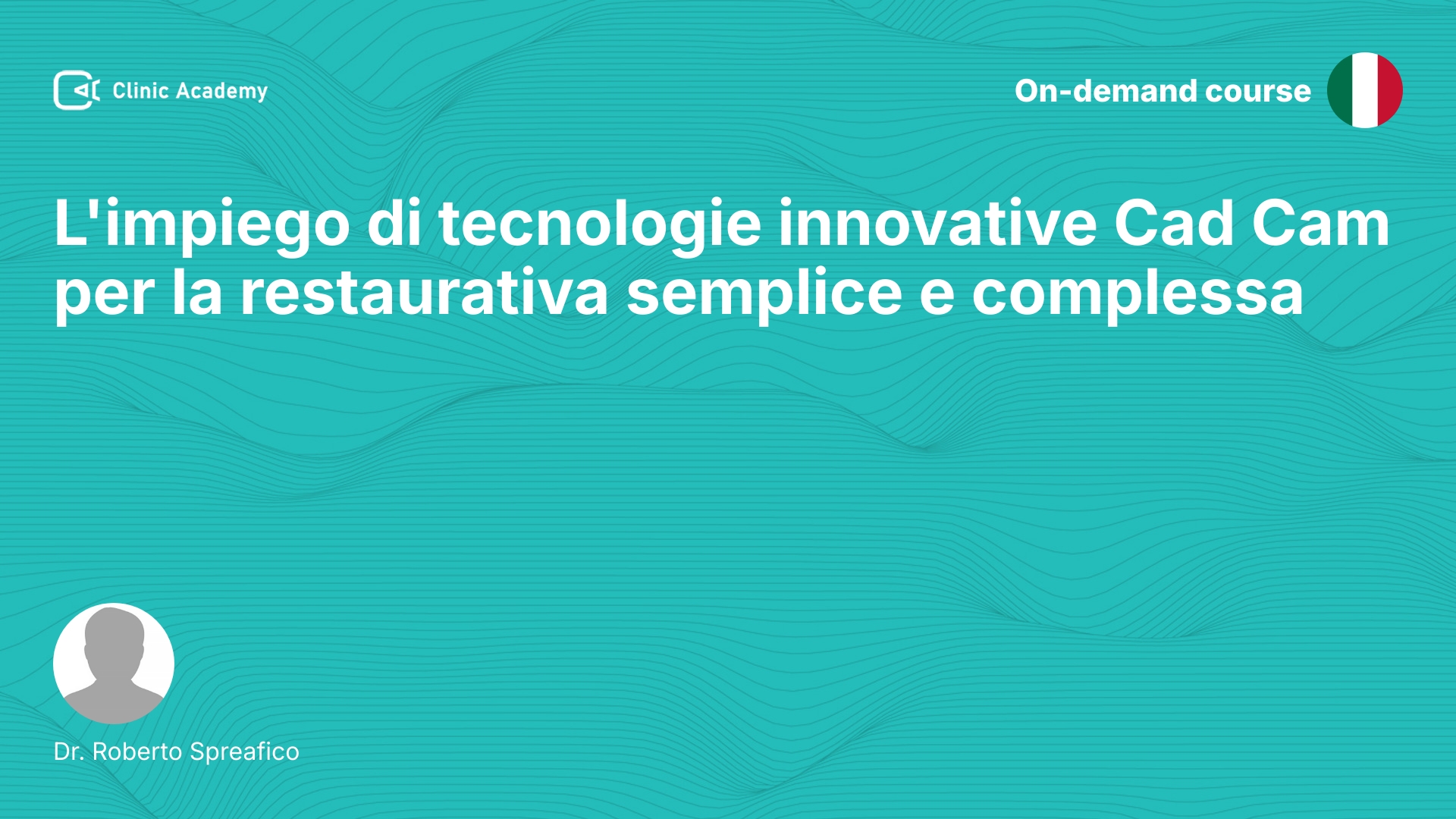 Clinic Academy

On-demand course

L'impiego di tecnologie innovative Cad Cam per la restaurativa semplice e complessa

Dr. Roberto Spreafico